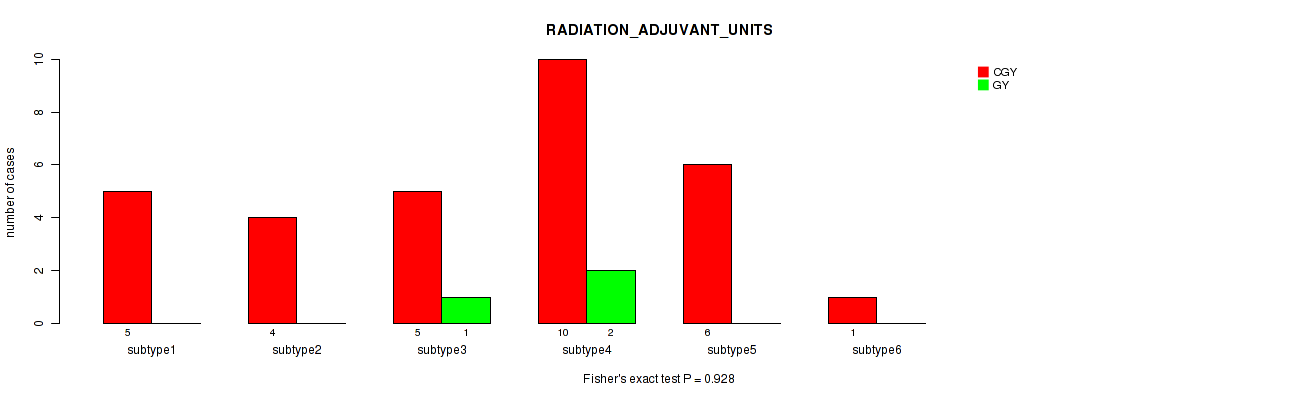 RADIATION_ADJUVANT_UNITS

CGY
GY

number of cases

0
2
4
6
8
10

5
4
5 1
10 2
6
1

subtype1
subtype2
subtype3
subtype4
subtype5
subtype6

Fisher's exact test P = 0.928